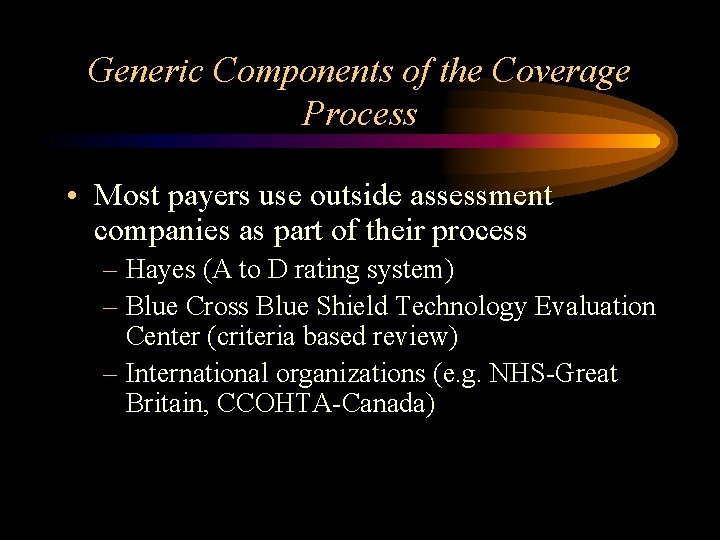 Generic Components of the Coverage Process

• Most payers use outside assessment companies as part of their process
– Hayes (A to D rating system)
– Blue Cross Blue Shield Technology Evaluation Center (criteria based review)
– International organizations (e.g. NHS-Great Britain, CCOHTA-Canada)